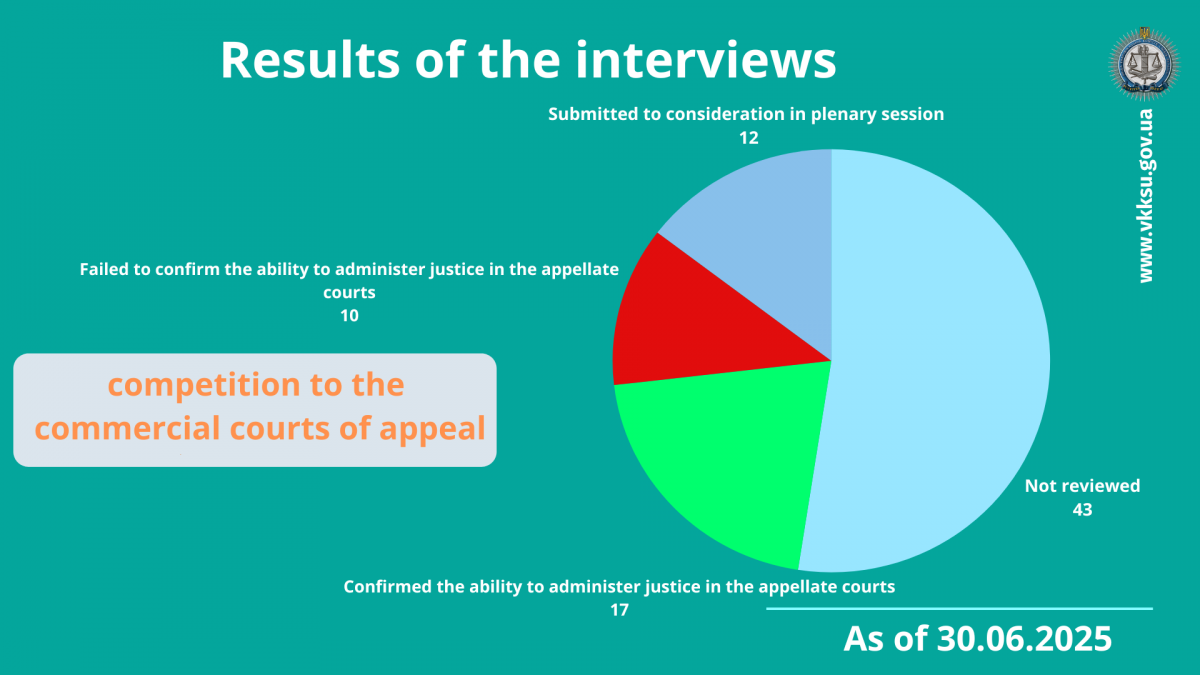 Results of the interviews

www.vkksu.gov.ua

Submitted to consideration in plenary session
12

Failed to confirm the ability to administer justice in the appellate courts
10

competition to the commercial courts of appeal

Not reviewed
43

Confirmed the ability to administer justice in the appellate courts
17

As of 30.06.2025